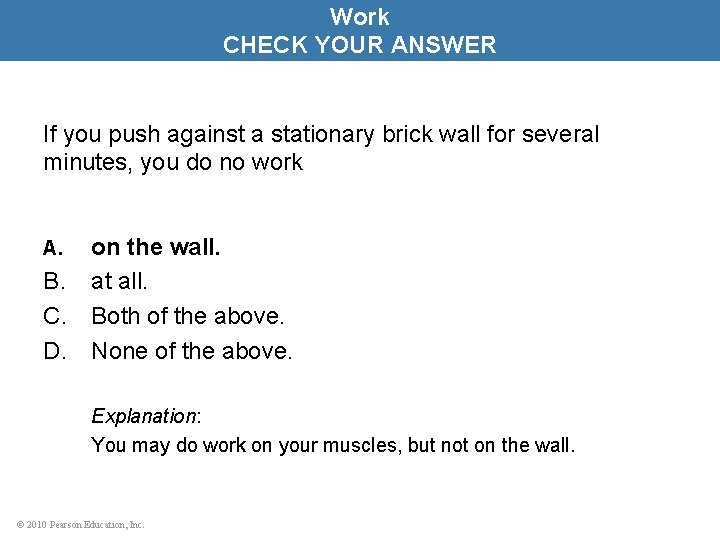 Work
CHECK YOUR ANSWER

If you push against a stationary brick wall for several minutes, you do no work

A. on the wall.
B. at all.
C. Both of the above.
D. None of the above.

Explanation:
You may do work on your muscles, but not on the wall.

© 2010 Pearson Education, Inc.